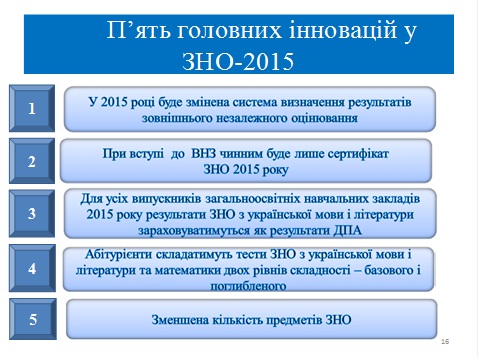 П’ять головних інновацій у ЗНО-2015

1

У 2015 році буде змінена система визначення результатів зовнішнього незалежного оцінювання

2

При вступі до ВНЗ чинним буде лише сертифікат ЗНО 2015 року

3

Для усіх випускників загальноосвітніх навчальних закладів 2015 року результати ЗНО з української мови і літератури зараховуватимуться як результати ДПА

4

Абітурієнти складатимуть тести ЗНО з української мови і літератури та математики двох рівнів складності – базового і поглибленого

5

Зменшена кількість предметів ЗНО

16